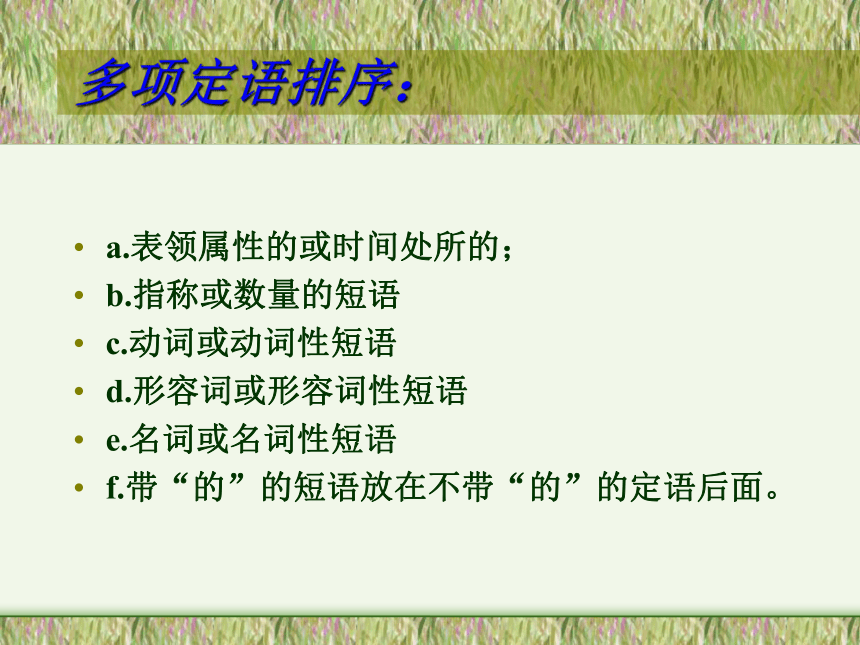 多项定语排序:

• a.表领属性的或时间处所的;
• b.指称或数量的短语
• c.动词或动词性短语
• d.形容词或形容词性短语
• e.名词或名词性短语
• f.带“的”的短语放在不带“的”的定语后面。